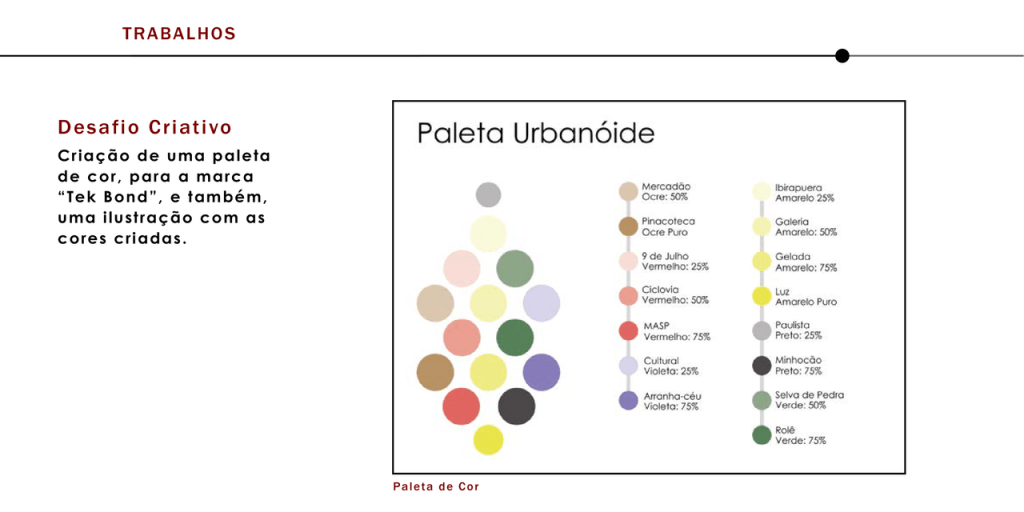 TRABALHOS

Desafio Criativo

Criação de uma paleta de cor, para a marca "Tek Bond", e também, uma ilustração com as cores criadas.

Paleta Urbanóide

Mercadão
Ocre: 50%

Pinacoteca
Ocre Puro

9 de Julho
Vermelho: 25%

Ciclovia
Vermelho: 50%

MASP
Vermelho: 75%

Cultural
Violeta: 25%

Arranha-céu
Violeta: 75%

Ibirapuera
Amarelo 25%

Galeria
Amarelo: 50%

Gelada
Amarelo: 75%

Luz
Amarelo Puro

Paulista
Preto: 25%

Minhocão
Preto: 75%

Selva de Pedra
Verde: 50%

Rolê
Verde: 75%

Paleta de Cor